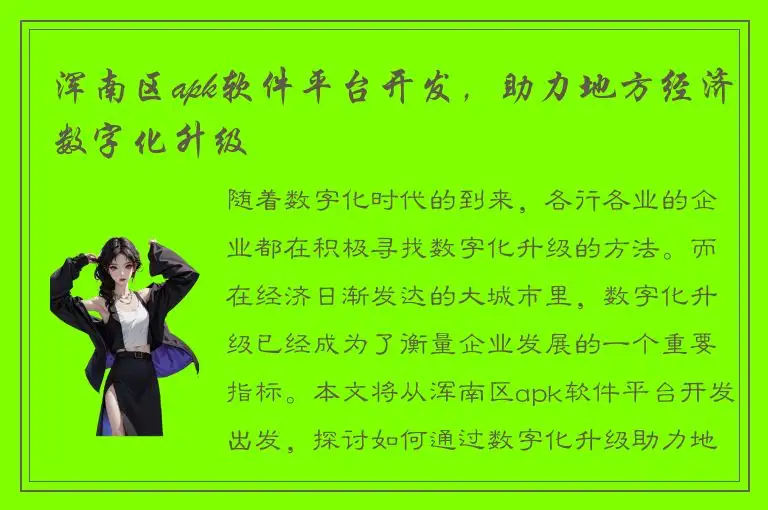 浑南区apk软件平台开发，助力地方经济数字化升级

随着数字化时代的到来，各行各业的企业都在积极寻找数字化升级的方法。而在经济日渐发达的大城市里，数字化升级已经成为了衡量企业发展的一个重要指标。本文将从浑南区apk软件平台开发出发，探讨如何通过数字化升级助力地